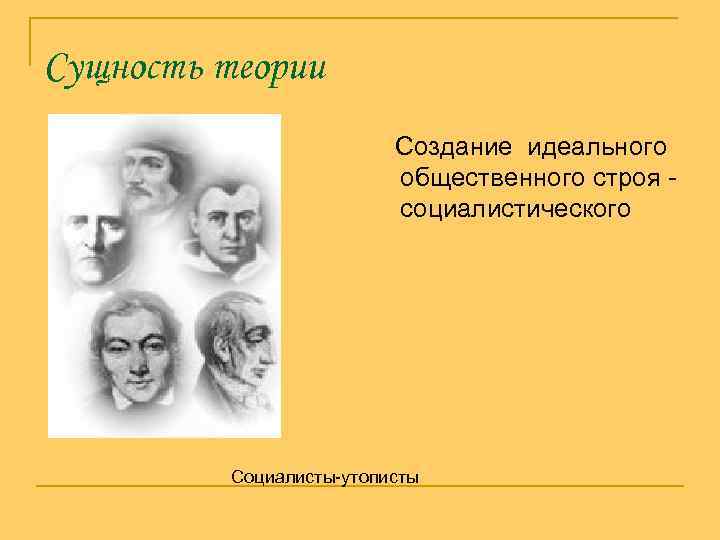 Сущность теории

Создание идеального общественного строя - социалистического

Социалисты-утописты